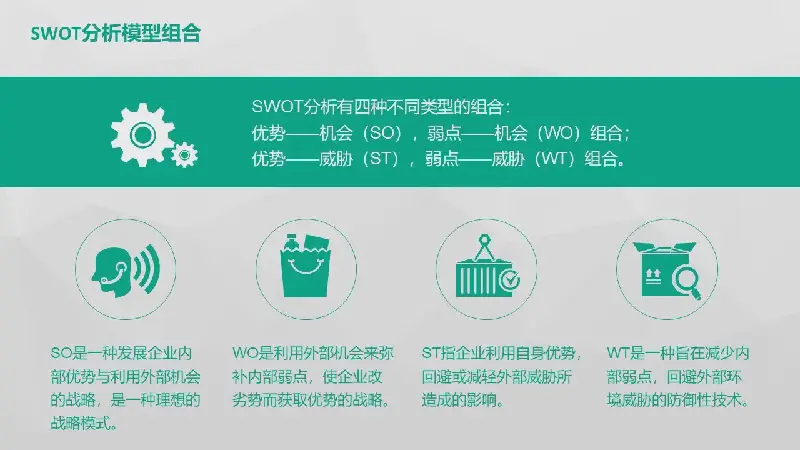 SWOT分析模型组合

SWOT分析有四种不同类型的组合：
优势——机会（SO），弱点——机会（WO）组合；
优势——威胁（ST），弱点——威胁（WT）组合。

SO是一种发展企业内部优势与利用外部机会的战略，是一种理想的战略模式。

WO是利用外部机会来弥补内部弱点，使企业改劣势而获取优势的战略。

ST指企业利用自身优势，回避或减轻外部威胁所造成的影响。

WT是一种旨在减少内部弱点，回避外部环境威胁的防御性技术。